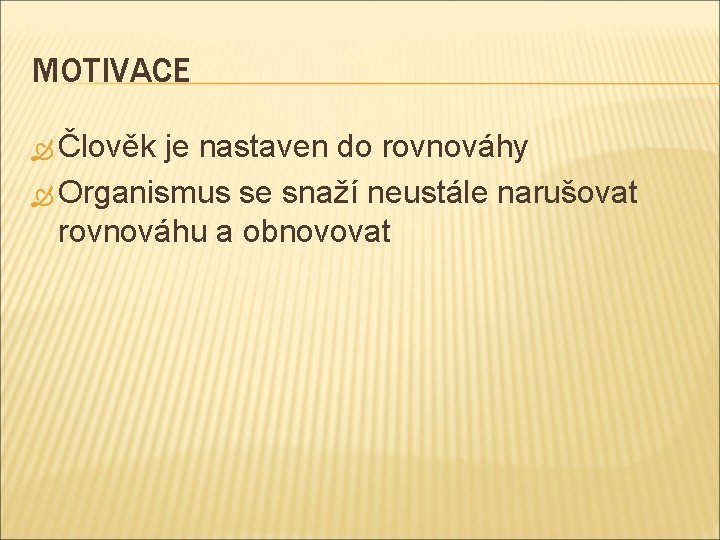 MOTIVACE

Člověk je nastaven do rovnováhy

Organismus se snaží neustále narušovat rovnováhu a obnovovat